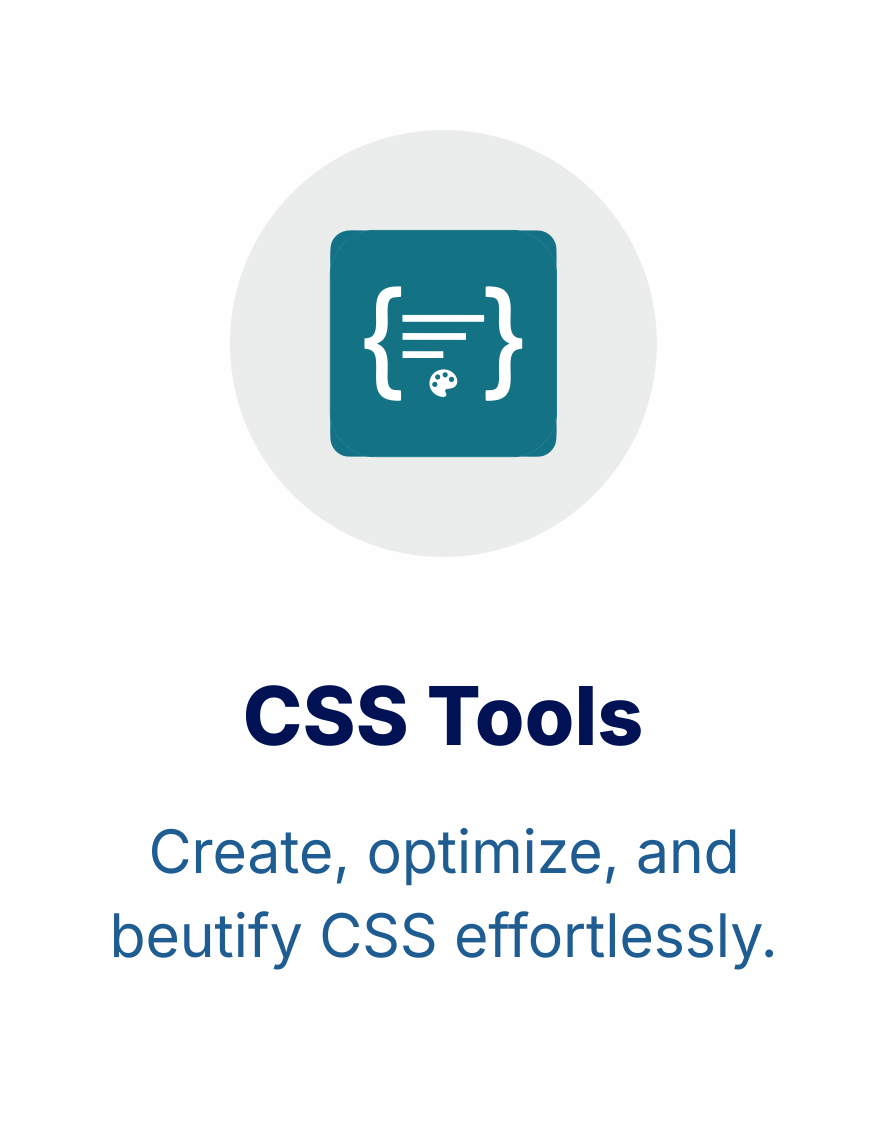 CSS Tools

Create, optimize, and beutify CSS effortlessly.